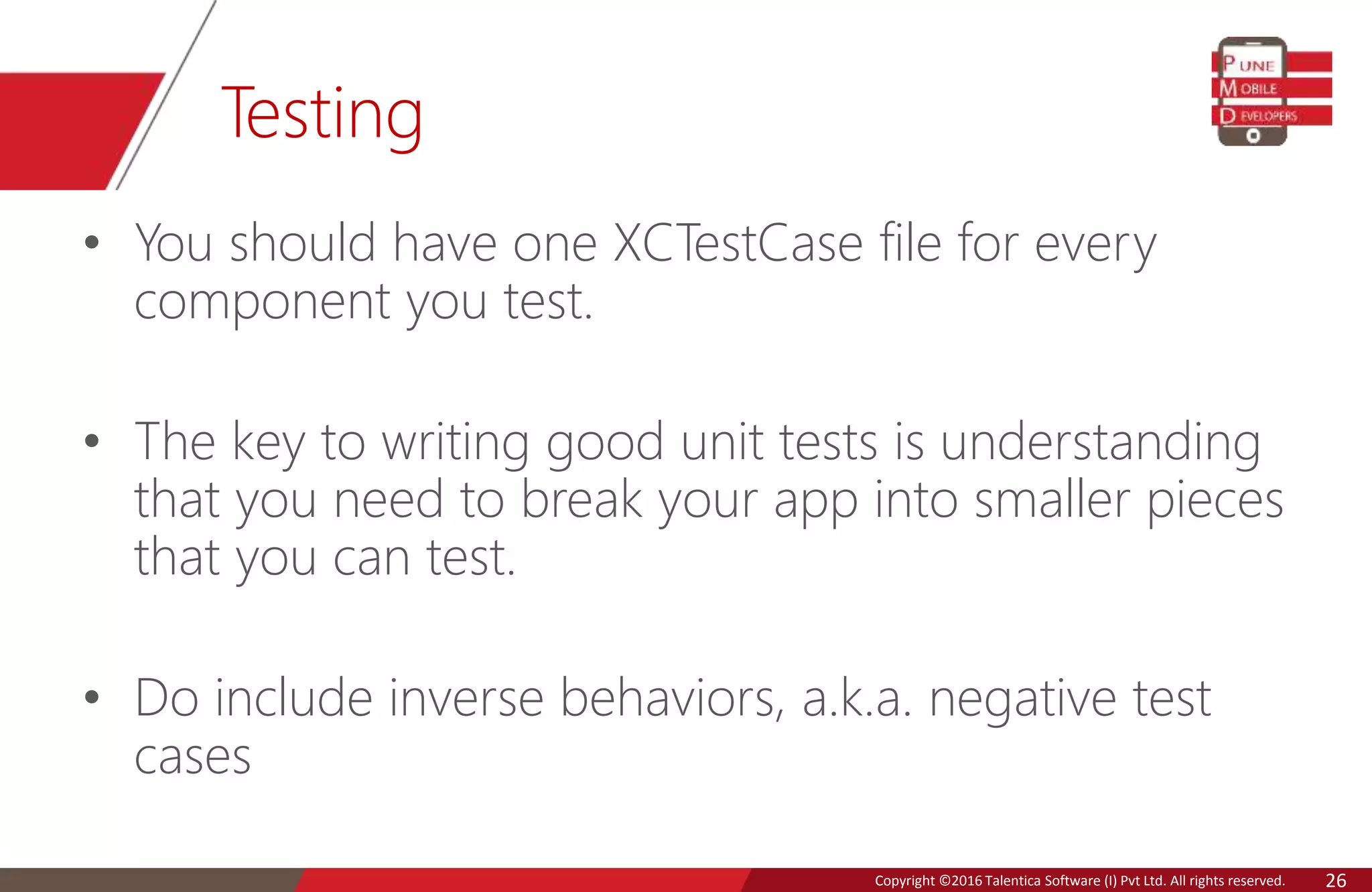 Testing

PUNE MOBILE DEVELOPERS

• You should have one XCTestCase file for every component you test.

• The key to writing good unit tests is understanding that you need to break your app into smaller pieces that you can test.

• Do include inverse behaviors, a.k.a. negative test cases

Copyright ©2016 Talentica Software (I) Pvt Ltd. All rights reserved. 26